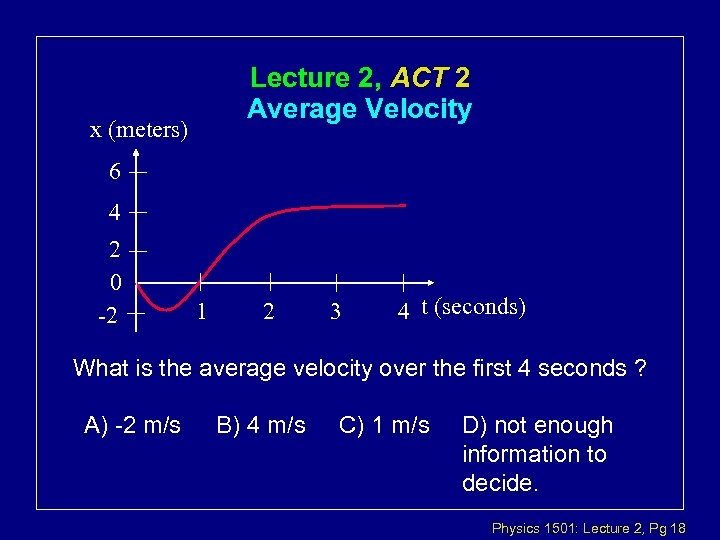 Lecture 2, ACT 2
Average Velocity

x (meters)

6
4
2
0
-2

1 2 3 4 t (seconds)

What is the average velocity over the first 4 seconds ?

A) -2 m/s B) 4 m/s C) 1 m/s D) not enough information to decide.

Physics 1501: Lecture 2, Pg 18